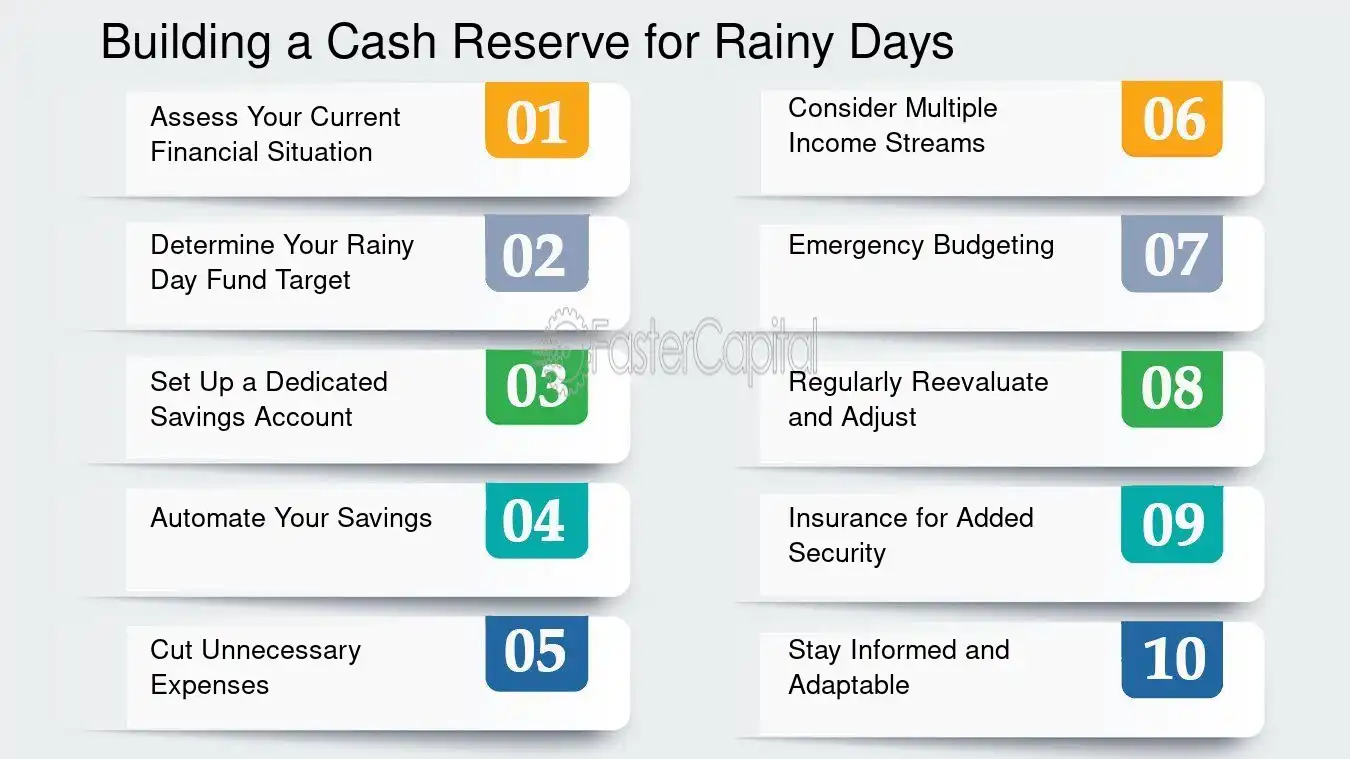 Building a Cash Reserve for Rainy Days

Assess Your Current Financial Situation
01

Determine Your Rainy Day Fund Target
02

Set Up a Dedicated Savings Account
03

Automate Your Savings
04

Cut Unnecessary Expenses
05

Consider Multiple Income Streams
06

Emergency Budgeting
07

Regularly Reevaluate and Adjust
08

Insurance for Added Security
09

Stay Informed and Adaptable
10

FasterCapital